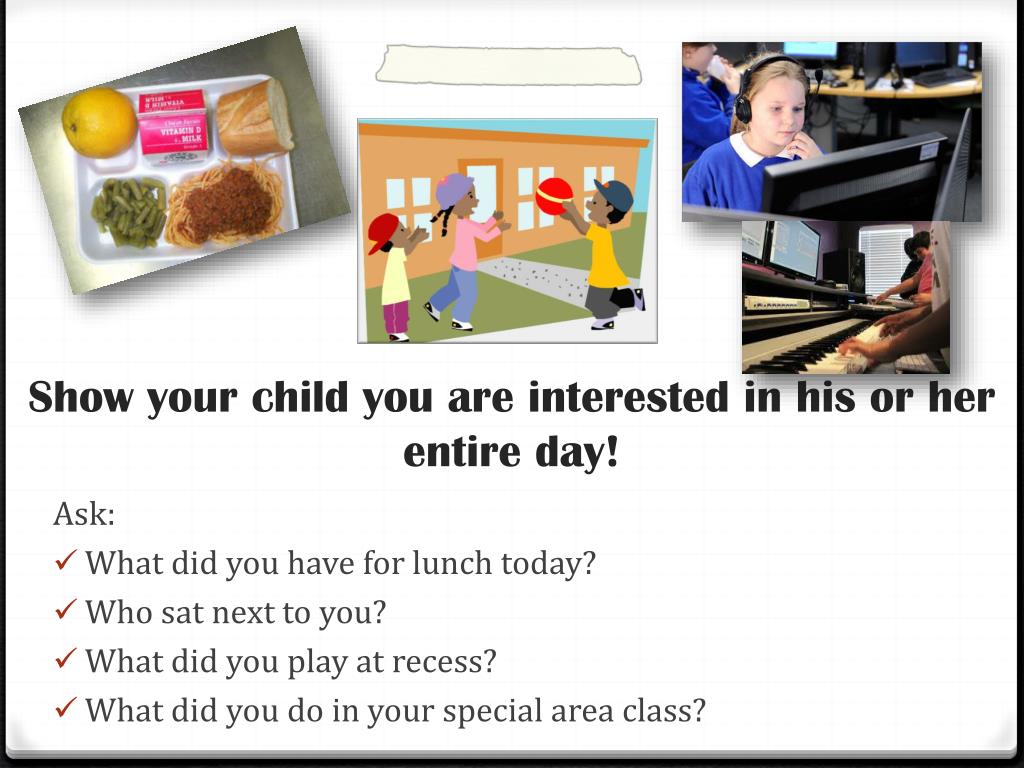 VITAMIN D
MILK

Show your child you are interested in his or her entire day!

Ask:
✓ What did you have for lunch today?
✓ Who sat next to you?
✓ What did you play at recess?
✓ What did you do in your special area class?